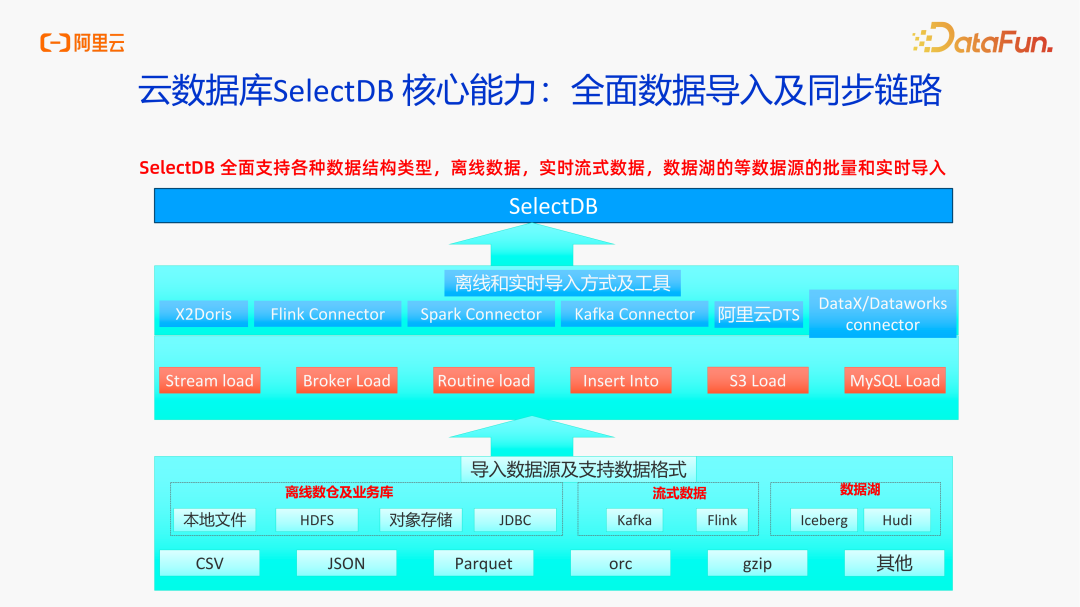 阿里云

DataFun.

云数据库SelectDB 核心能力：全面数据导入及同步链路

SelectDB 全面支持各种数据结构类型，离线数据，实时流式数据，数据湖的等数据源的批量和实时导入

SelectDB

离线和实时导入方式及工具

X2Doris

Flink Connector

Spark Connector

Kafka Connector

阿里云DTS

DataX/Dataworks connector

Stream load

Broker Load

Routine load

Insert Into

S3 Load

MySQL Load

导入数据源及支持数据格式

离线数仓及业务库

本地文件

HDFS

对象存储

JDBC

流式数据

Kafka

Flink

数据湖

Iceberg

Hudi

CSV

JSON

Parquet

orc

gzip

其他